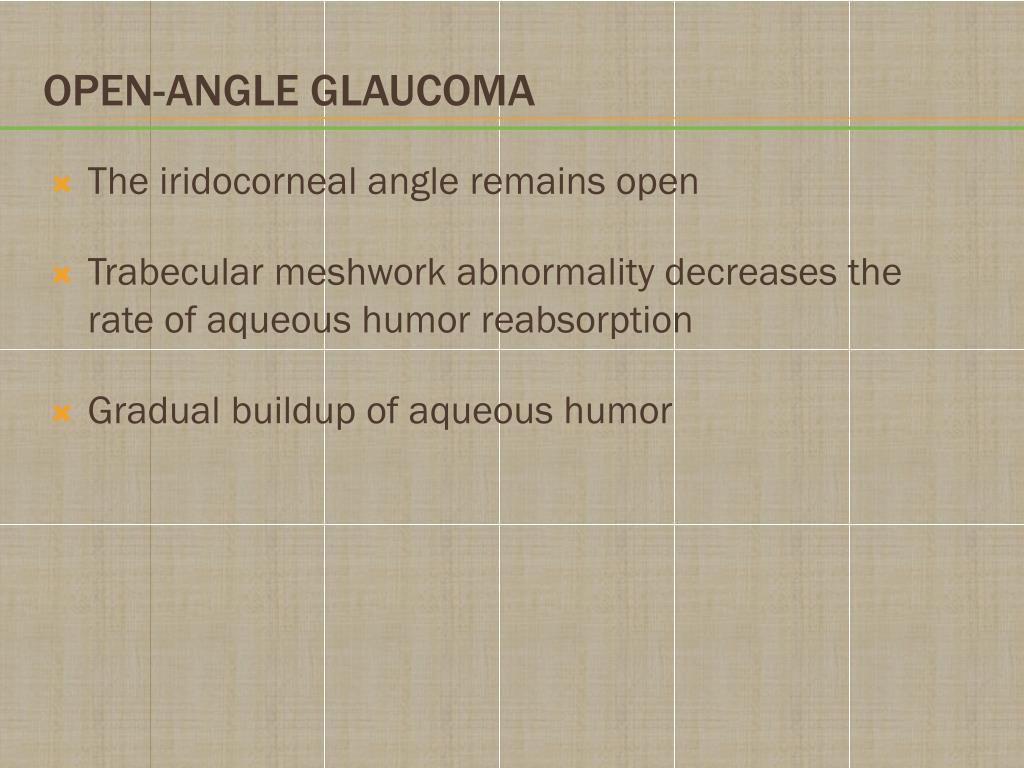 OPEN-ANGLE GLAUCOMA

The iridocorneal angle remains open

Trabecular meshwork abnormality decreases the rate of aqueous humor reabsorption

Gradual buildup of aqueous humor